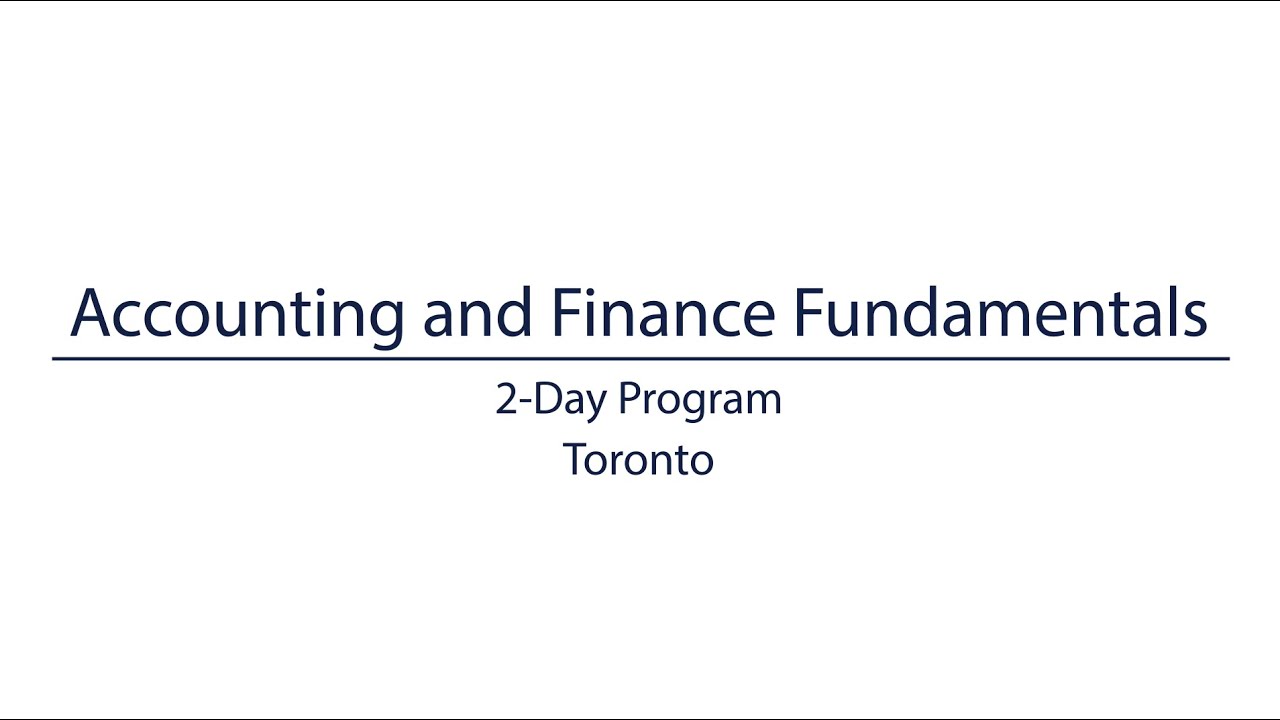 Accounting and Finance Fundamentals

2-Day Program
Toronto